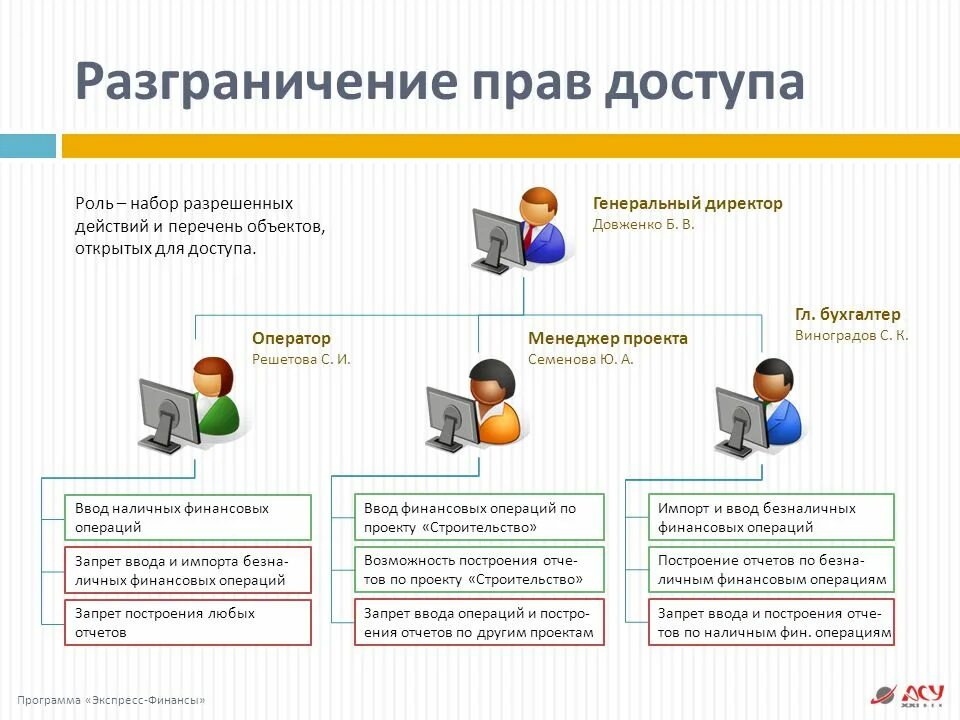 Разграничение прав доступа

Роль – набор разрешенных действий и перечень объектов, открытых для доступа.

Генеральный директор
Довженко Б. В.

Оператор
Решетова С. И.

Менеджер проекта
Семенова Ю. А.

Гл. бухгалтер
Виноградов С. К.

Ввод наличных финансовых операций

Запрет ввода и импорта безналичных финансовых операций

Запрет построения любых отчетов

Ввод финансовых операций по проекту «Строительство»

Возможность построения отчетов по проекту «Строительство»

Запрет ввода операций и построения отчетов по другим проектам

Импорт и ввод безналичных финансовых операций

Построение отчетов по безналичным финансовым операциям

Запрет ввода и построения отчетов по наличным фин. операциям

Программа «Экспресс-Финансы»

АСУ